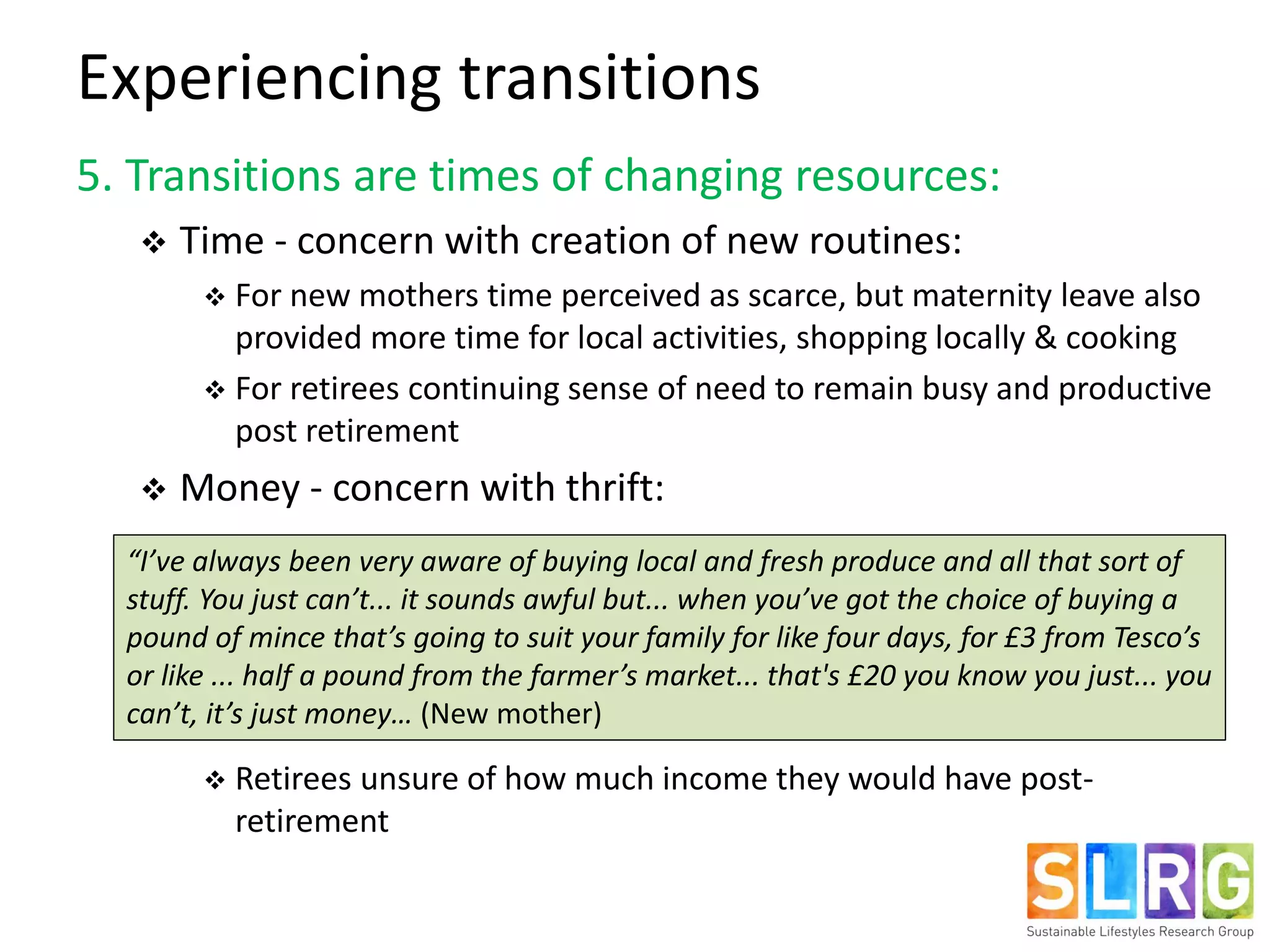 Experiencing transitions

5. Transitions are times of changing resources:

❖ Time - concern with creation of new routines:

❖ For new mothers time perceived as scarce, but maternity leave also provided more time for local activities, shopping locally & cooking

❖ For retirees continuing sense of need to remain busy and productive post retirement

❖ Money - concern with thrift:

“I’ve always been very aware of buying local and fresh produce and all that sort of stuff. You just can’t... it sounds awful but... when you’ve got the choice of buying a pound of mince that’s going to suit your family for like four days, for £3 from Tesco’s or like ... half a pound from the farmer’s market... that's £20 you know you just... you can’t, it’s just money… (New mother)

❖ Retirees unsure of how much income they would have post-retirement

SLRG
Sustainable Lifestyles Research Group